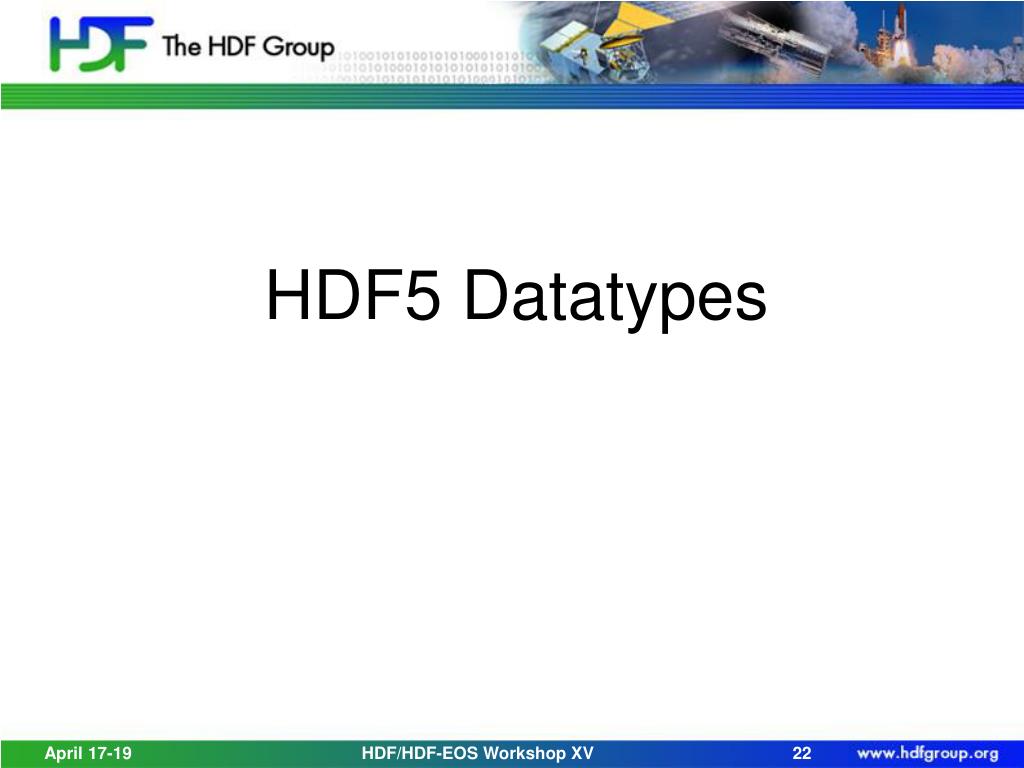 HDF The HDF Group

HDF5 Datatypes

April 17-19 HDF/HDF-EOS Workshop XV 22 www.hdfgroup.org